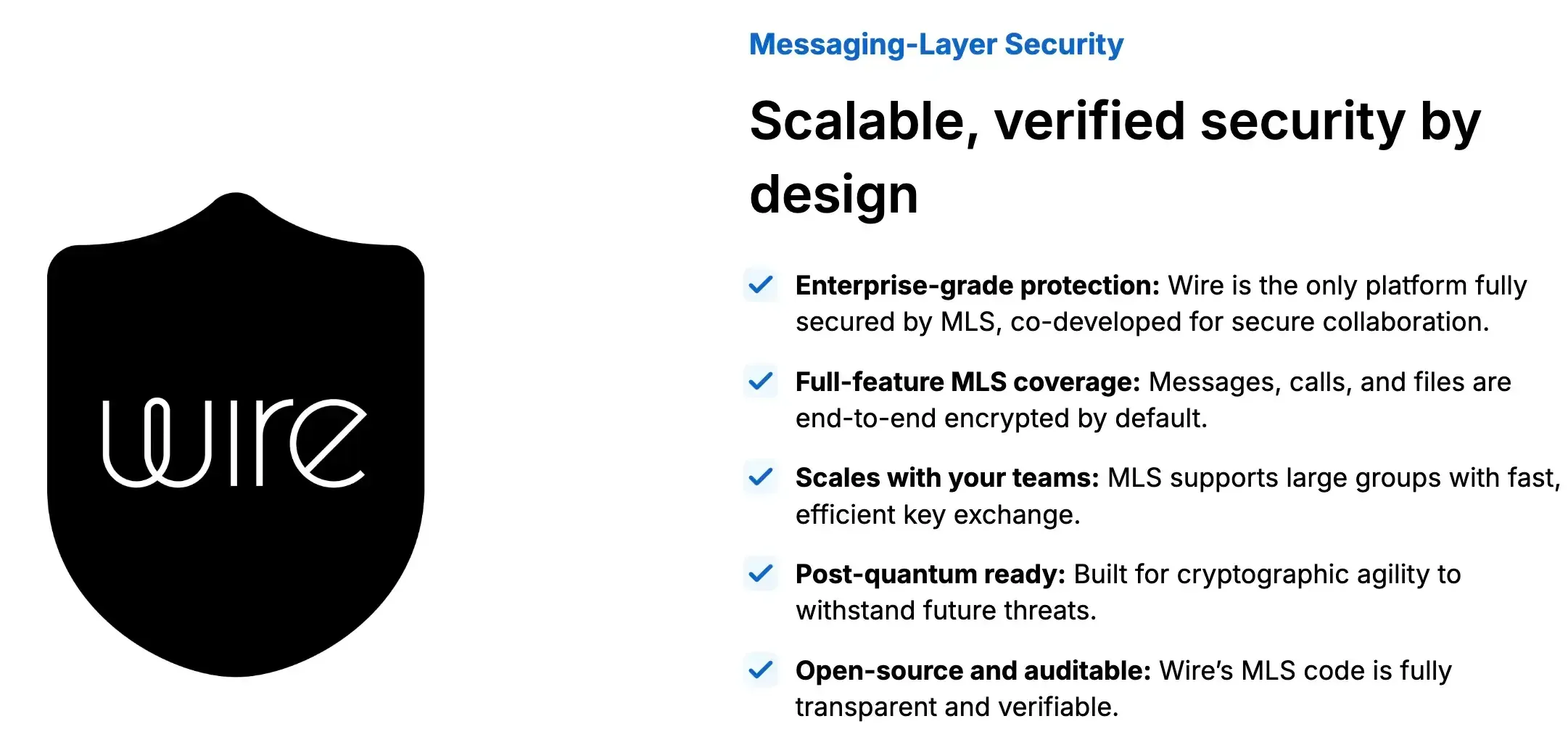 wire

Messaging-Layer Security

Scalable, verified security by design

Enterprise-grade protection: Wire is the only platform fully secured by MLS, co-developed for secure collaboration.

Full-feature MLS coverage: Messages, calls, and files are end-to-end encrypted by default.

Scales with your teams: MLS supports large groups with fast, efficient key exchange.

Post-quantum ready: Built for cryptographic agility to withstand future threats.

Open-source and auditable: Wire's MLS code is fully transparent and verifiable.